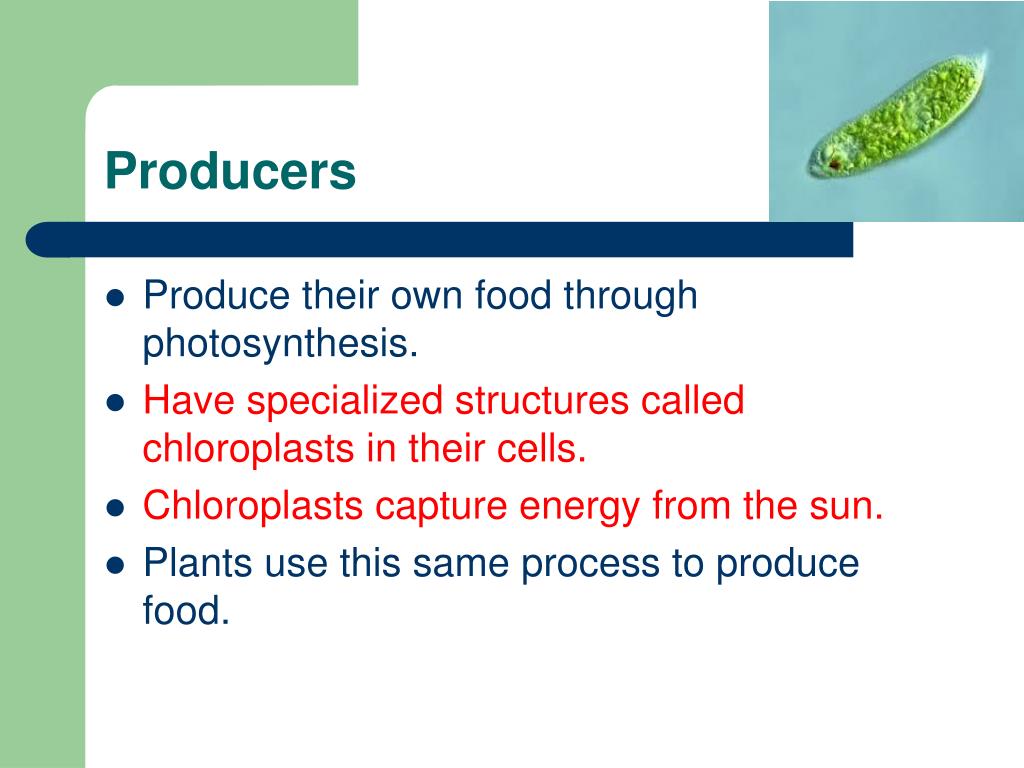 Producers

- Produce their own food through photosynthesis.
- Have specialized structures called chloroplasts in their cells.
- Chloroplasts capture energy from the sun.
- Plants use this same process to produce food.